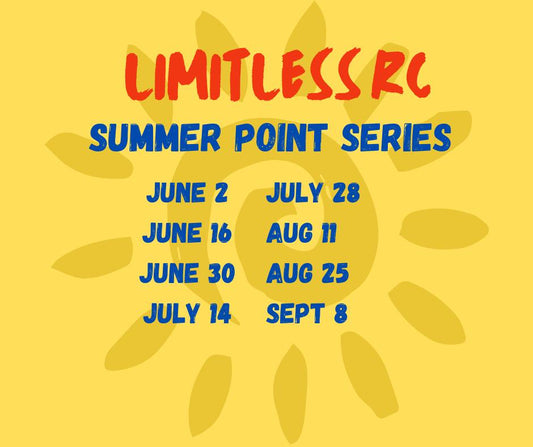 LIMITLESS RC

SUMMER POINT SERIES

JUNE 2

JUNE 16

JUNE 30

JULY 14

JULY 28

AUG 11

AUG 25

SEPT 8